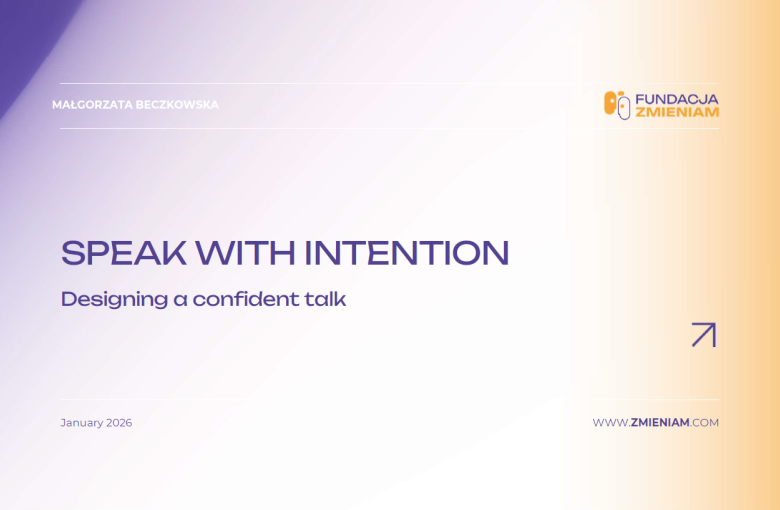 MAŁGORZATA BECZKOWSKA

FUNDACJA ZMIENIAM

SPEAK WITH INTENTION

Designing a confident talk

January 2026

WWW.ZMIENIAM.COM